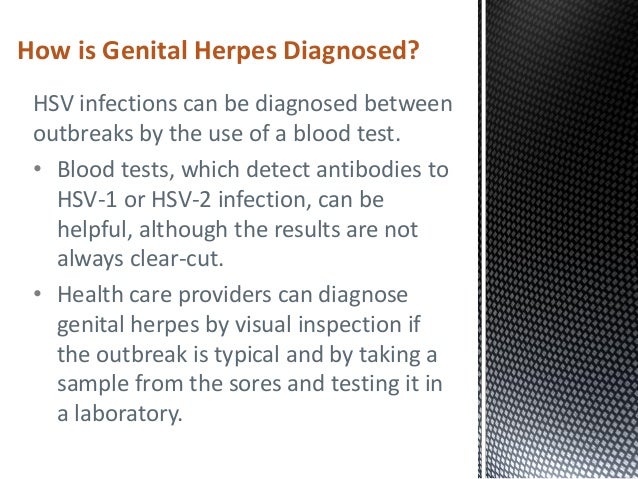 How is Genital Herpes Diagnosed?

HSV infections can be diagnosed between outbreaks by the use of a blood test.

• Blood tests, which detect antibodies to HSV-1 or HSV-2 infection, can be helpful, although the results are not always clear-cut.

• Health care providers can diagnose genital herpes by visual inspection if the outbreak is typical and by taking a sample from the sores and testing it in a laboratory.